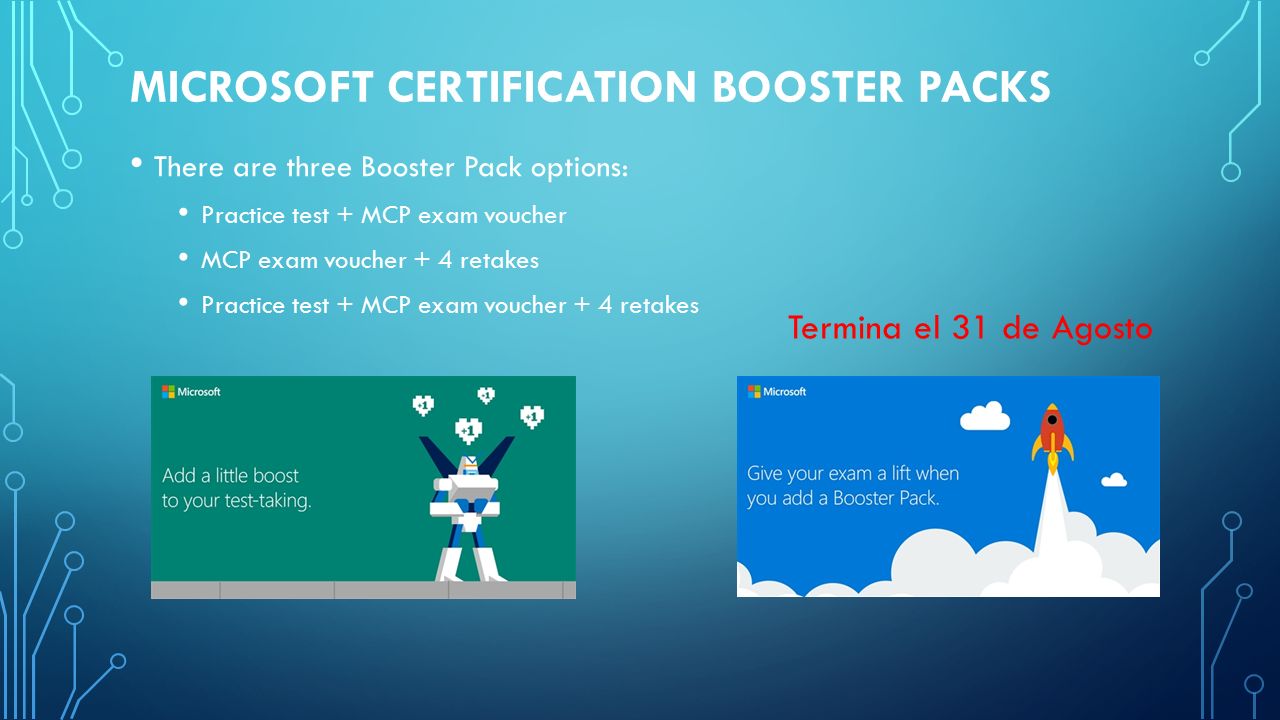 MICROSOFT CERTIFICATION BOOSTER PACKS

• There are three Booster Pack options:
• Practice test + MCP exam voucher
• MCP exam voucher + 4 retakes
• Practice test + MCP exam voucher + 4 retakes

Termina el 31 de Agosto

Microsoft

Add a little boost to your test-taking.

+1 +1 +1 +1

Microsoft

Give your exam a lift when you add a Booster Pack.